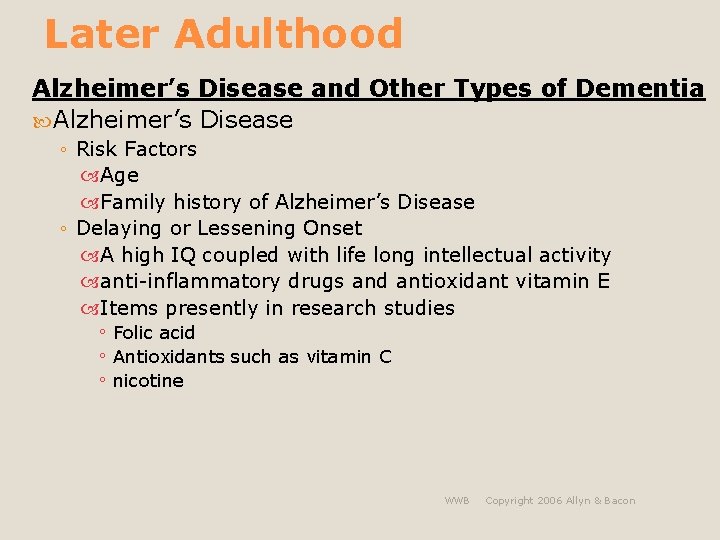 Later Adulthood

Alzheimer's Disease and Other Types of Dementia

Alzheimer's Disease
◦ Risk Factors
Age
Family history of Alzheimer's Disease
◦ Delaying or Lessening Onset
A high IQ coupled with life long intellectual activity
anti-inflammatory drugs and antioxidant vitamin E
Items presently in research studies
◦ Folic acid
◦ Antioxidants such as vitamin C
◦ nicotine

WWB Copyright 2006 Allyn & Bacon